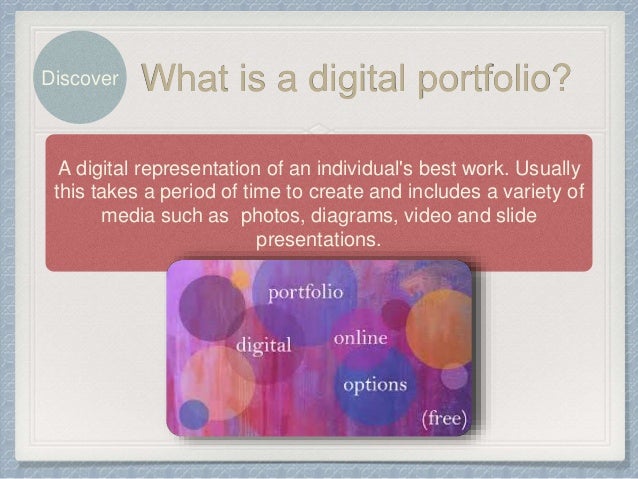 Discover

What is a digital portfolio?

A digital representation of an individual's best work. Usually this takes a period of time to create and includes a variety of media such as photos, diagrams, video and slide presentations.

portfolio

digital

online

options

(free)